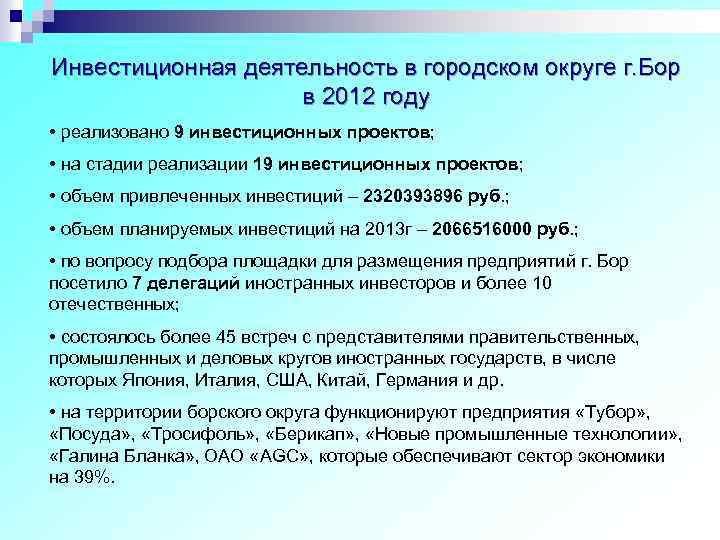 Инвестиционная деятельность в городском округе г.Бор в 2012 году

• реализовано 9 инвестиционных проектов;

• на стадии реализации 19 инвестиционных проектов;

• объем привлеченных инвестиций – 2320393896 руб.;

• объем планируемых инвестиций на 2013г – 2066516000 руб.;

• по вопросу подбора площадки для размещения предприятий г. Бор посетило 7 делегаций иностранных инвесторов и более 10 отечественных;

• состоялось более 45 встреч с представителями правительственных, промышленных и деловых кругов иностранных государств, в числе которых Япония, Италия, США, Китай, Германия и др.

• на территории борского округа функционируют предприятия «Тубор», «Посуда», «Тросифоль», «Берикап», «Новые промышленные технологии», «Галина Бланка», ОАО «AGC», которые обеспечивают сектор экономики на 39%.